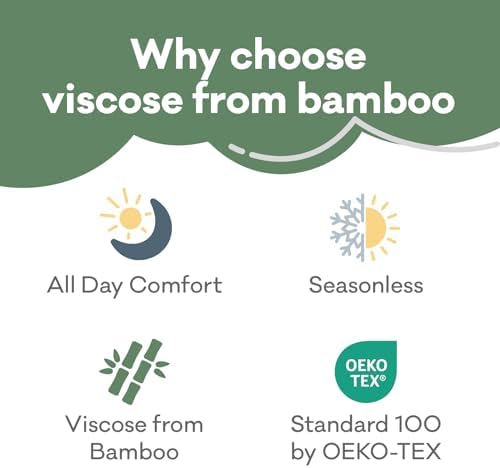 Why choose viscose from bamboo

All Day Comfort

Seasonless

Viscose from Bamboo

OEKO TEX®

Standard 100 by OEKO-TEX